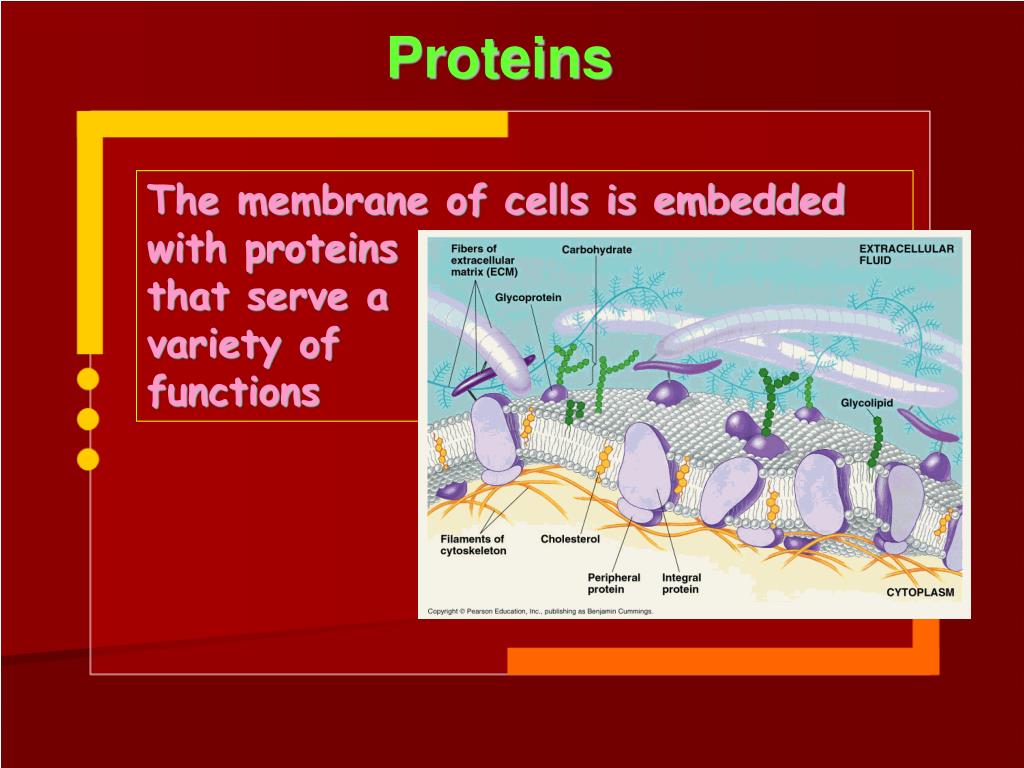 Proteins

The membrane of cells is embedded with proteins that serve a variety of functions

Fibers of extracellular matrix (ECM)

Carbohydrate

EXTRACELLULAR FLUID

Glycoprotein

Glycolipid

Filaments of cytoskeleton

Cholesterol

Peripheral protein

Integral protein

CYTOPLASM

Copyright © Pearson Education, Inc., publishing as Benjamin Cummings.